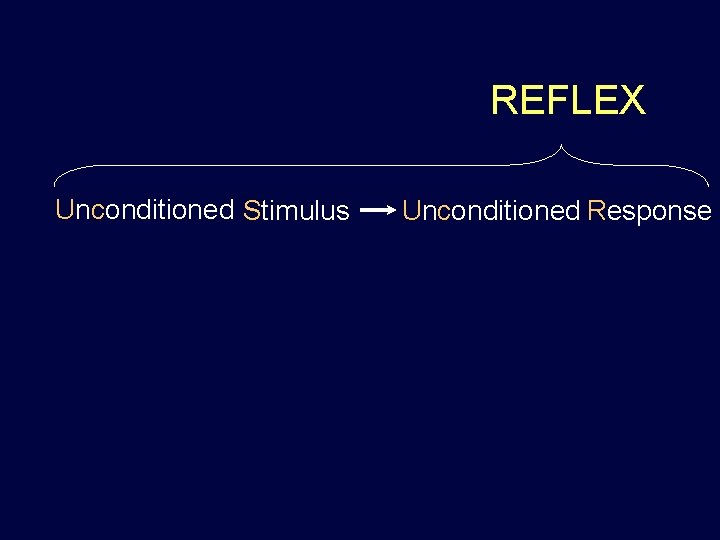 REFLEX

Unconditioned Stimulus → Unconditioned Response